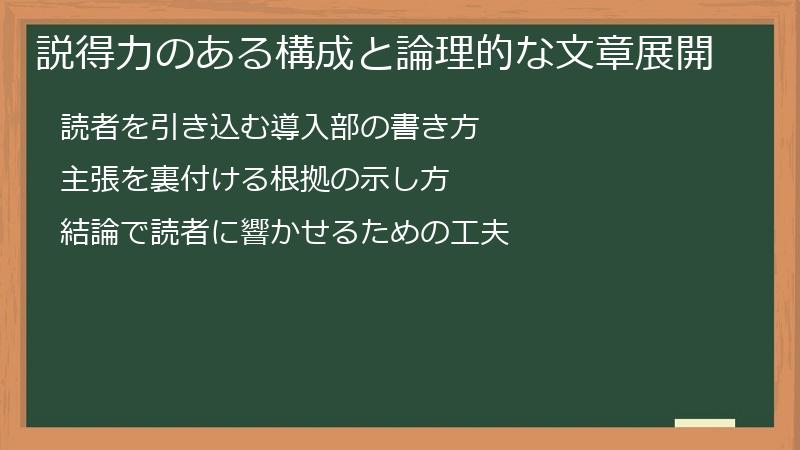 説得力のある構成と論理的な文章展開

読者を引き込む導入部の書き方

主張を裏付ける根拠の示し方

結論で読者に響かせるための工夫